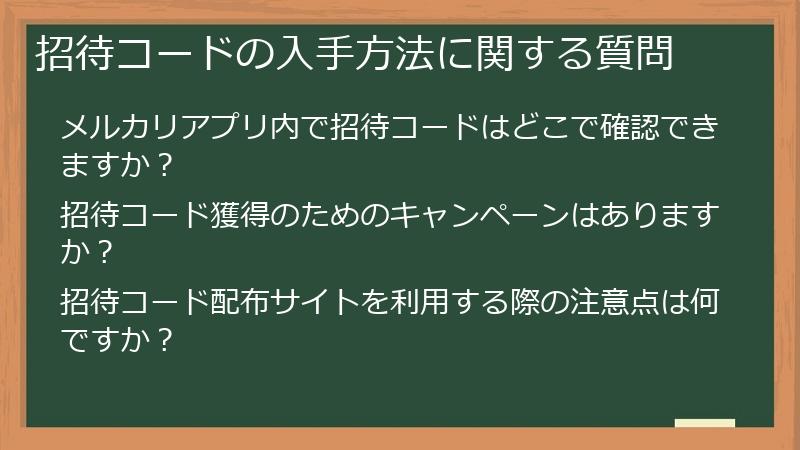 招待コードの入手方法に関する質問

メルカリアプリ内で招待コードはどこで確認できますか？

招待コード獲得のためのキャンペーンはありますか？

招待コード配布サイトを利用する際の注意点は何ですか？